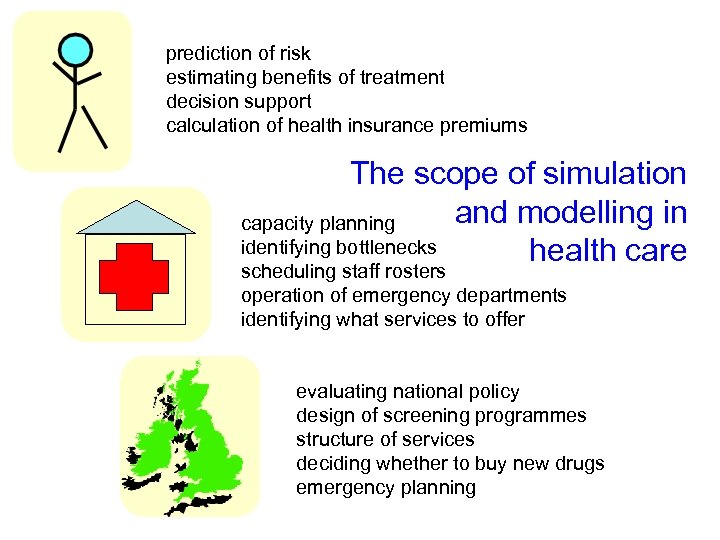 prediction of risk
estimating benefits of treatment
decision support
calculation of health insurance premiums

The scope of simulation and modelling in health care

capacity planning
identifying bottlenecks
scheduling staff rosters
operation of emergency departments
identifying what services to offer

evaluating national policy
design of screening programmes
structure of services
deciding whether to buy new drugs
emergency planning